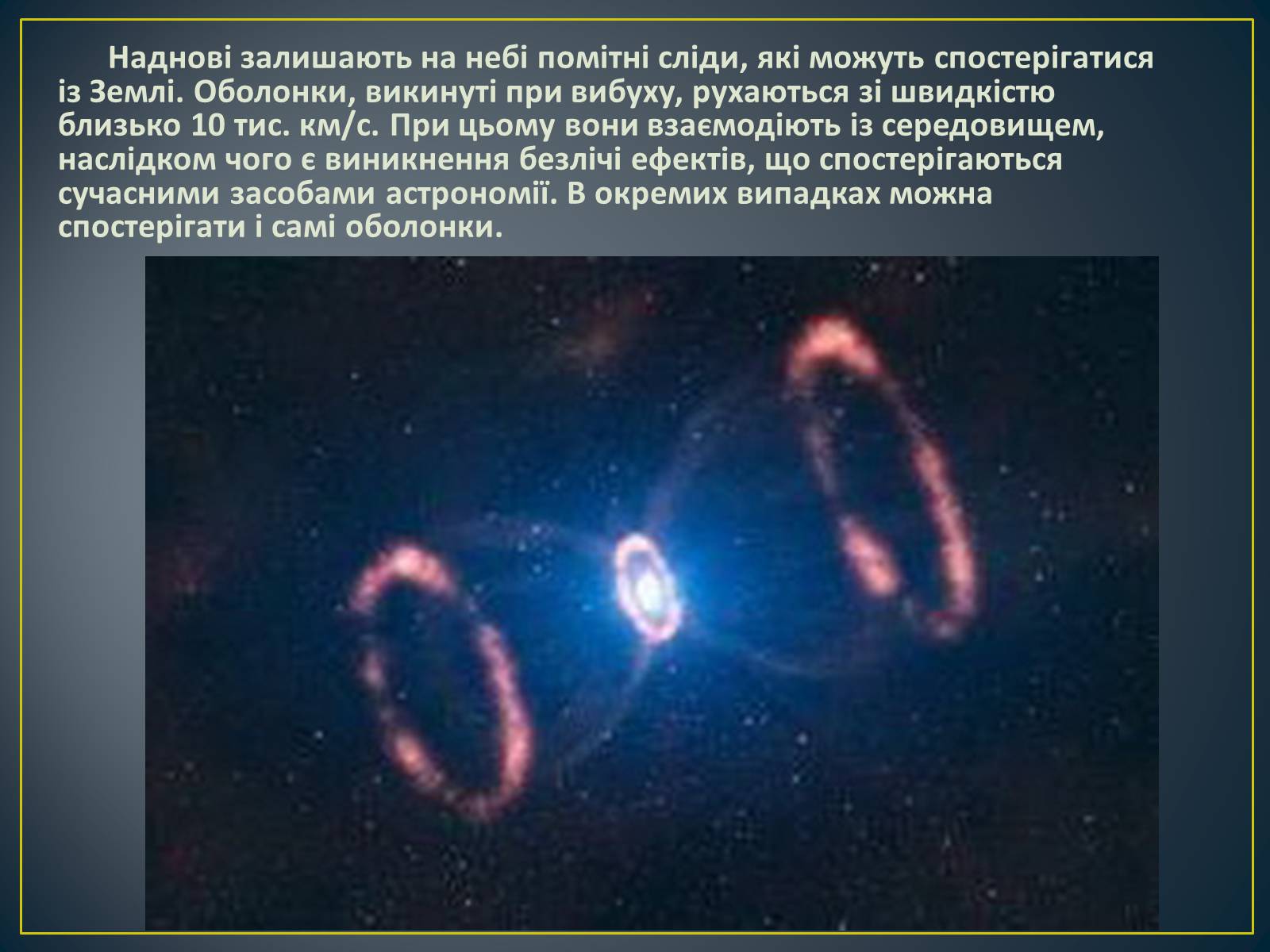 Наднові залишають на небі помітні сліди, які можуть спостерігатися із Землі. Оболонки, викинуті при вибуху, рухаються зі швидкістю близько 10 тис. км/с. При цьому вони взаємодіють із середовищем, наслідком чого є виникнення безлічі ефектів, що спостерігаються сучасними засобами астрономії. В окремих випадках можна спостерігати і самі оболонки.